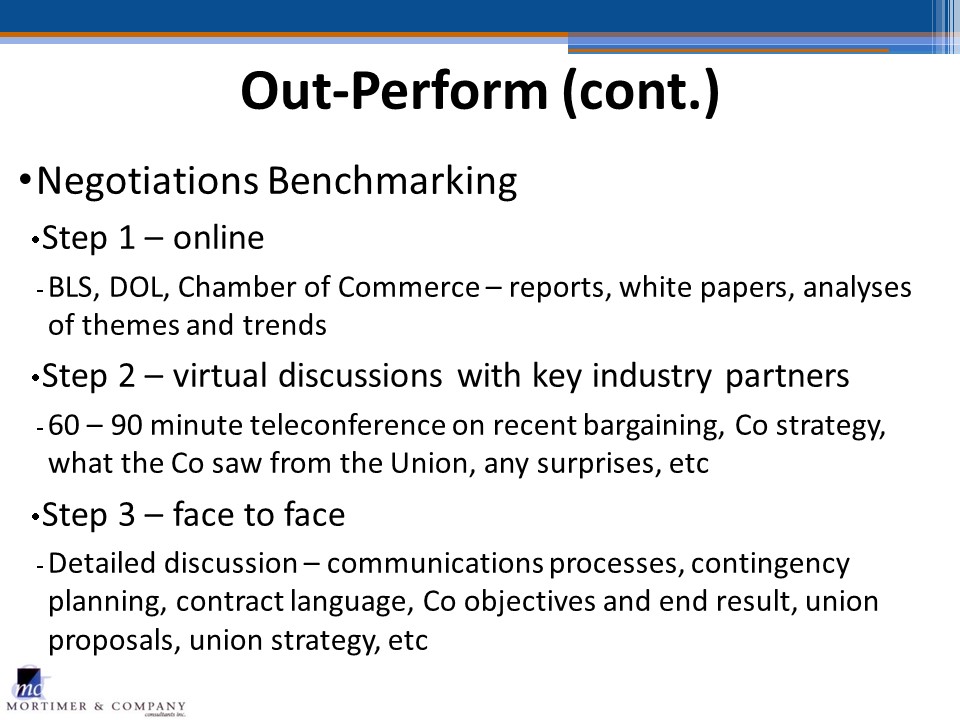 Out-Perform (cont.)

•Negotiations Benchmarking

•Step 1 – online

- BLS, DOL, Chamber of Commerce – reports, white papers, analyses of themes and trends

•Step 2 – virtual discussions with key industry partners

- 60 – 90 minute teleconference on recent bargaining, Co strategy, what the Co saw from the Union, any surprises, etc

•Step 3 – face to face

- Detailed discussion – communications processes, contingency planning, contract language, Co objectives and end result, union proposals, union strategy, etc

mc
MORTIMER & COMPANY
consultants inc.